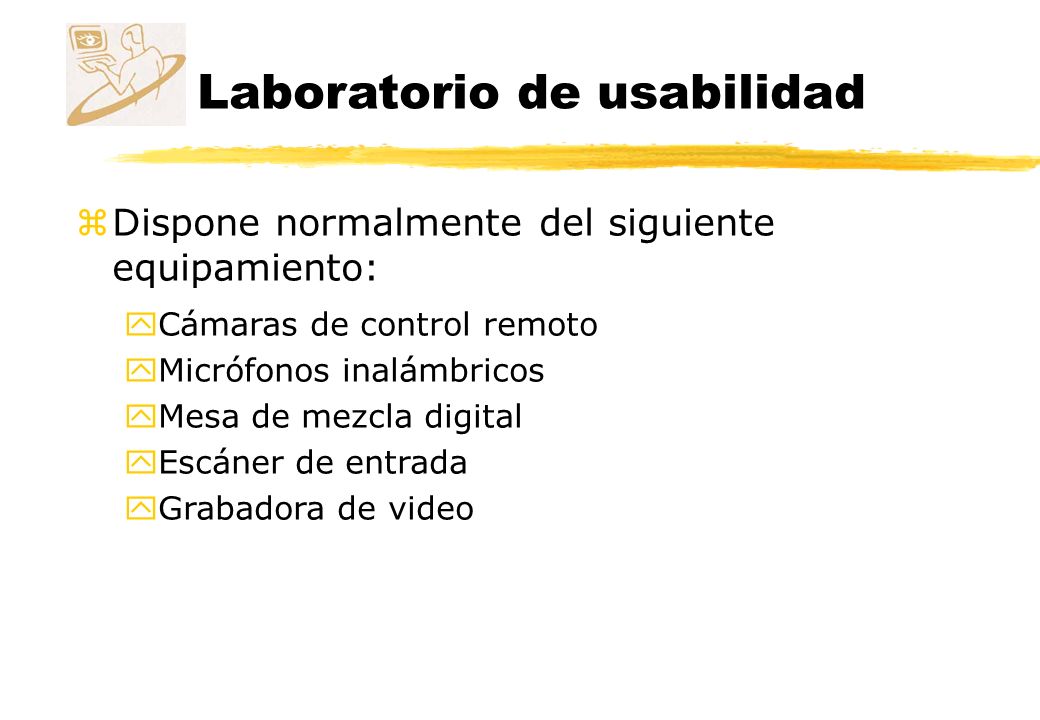 Laboratorio de usabilidad

Dispone normalmente del siguiente equipamiento:

Cámaras de control remoto
Micrófonos inalámbricos
Mesa de mezcla digital
Escáner de entrada
Grabadora de video